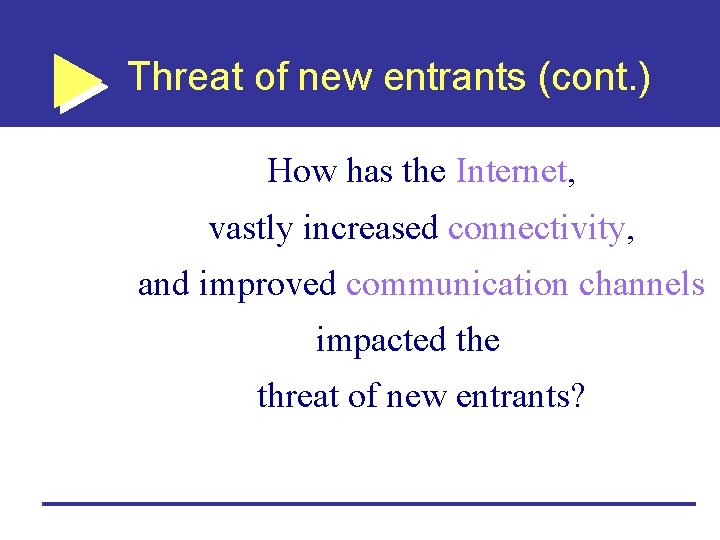 Threat of new entrants (cont.)

How has the Internet,
vastly increased connectivity,
and improved communication channels
impacted the
threat of new entrants?